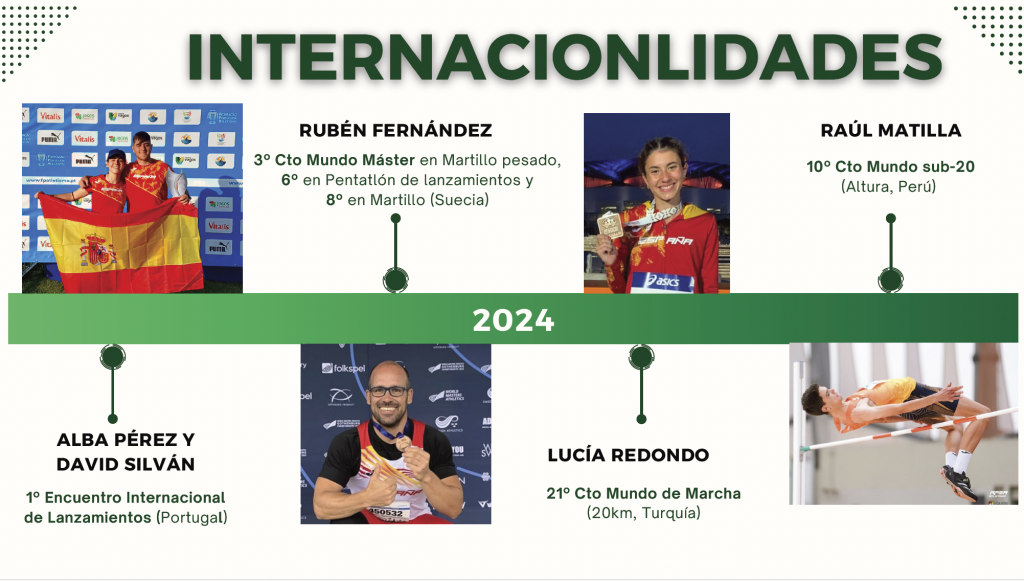 INTERNACIONLIDADES

RUBÉN FERNÁNDEZ

3º Cto Mundo Máster en Martillo pesado, 6º en Pentatlón de lanzamientos y 8º en Martillo (Suecia)

RAÚL MATILLA

10º Cto Mundo sub-20 (Altura, Perú)

2024

ALBA PÉREZ Y DAVID SILVÁN

1º Encuentro Internacional de Lanzamientos (Portugal)

LUCÍA REDONDO

21º Cto Mundo de Marcha (20km, Turquía)